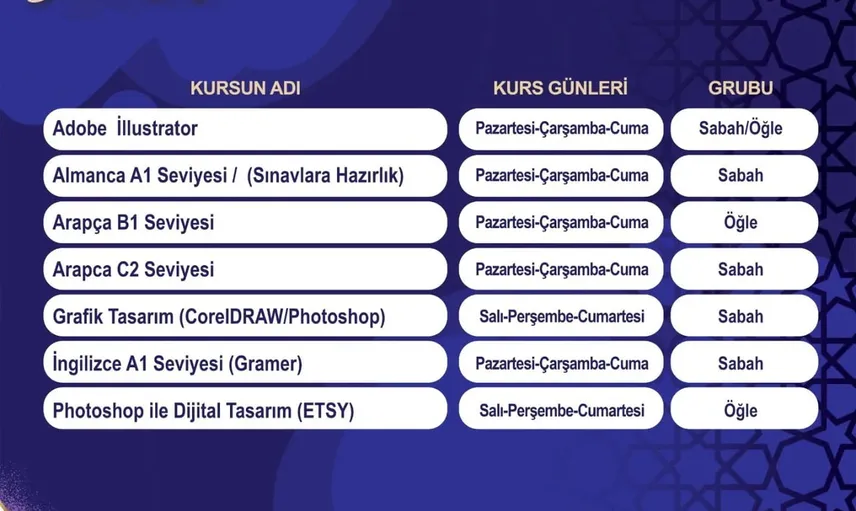 | KURSUN ADI | KURS GÜNLERİ | GRUBU |
|---|---|---|
| Adobe İllustrator | Pazartesi-Çarşamba-Cuma | Sabah/Öğle |
| Almanca A1 Seviyesi / (Sınavlara Hazırlık) | Pazartesi-Çarşamba-Cuma | Sabah |
| Arapça B1 Seviyesi | Pazartesi-Çarşamba-Cuma | Öğle |
| Arapca C2 Seviyesi | Pazartesi-Çarşamba-Cuma | Sabah |
| Grafik Tasarım (CorelDRAW/Photoshop) | Salı-Perşembe-Cumartesi | Sabah |
| İngilizce A1 Seviyesi (Gramer) | Pazartesi-Çarşamba-Cuma | Sabah |
| Photoshop ile Dijital Tasarım (ETSY) | Salı-Perşembe-Cumartesi | Öğle |